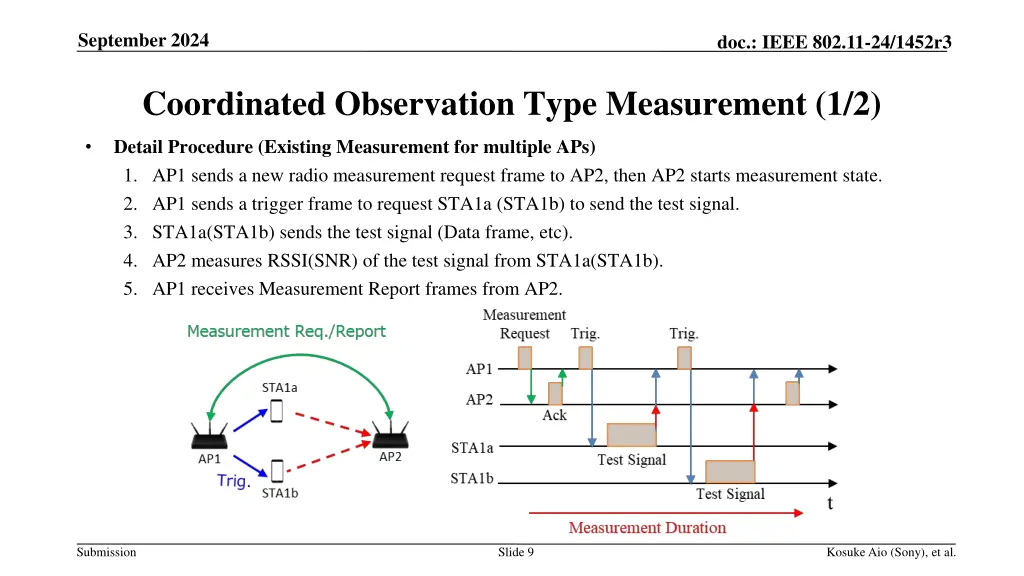 September 2024

doc.: IEEE 802.11-24/1452r3

Coordinated Observation Type Measurement (1/2)

• Detail Procedure (Existing Measurement for multiple APs)
1. AP1 sends a new radio measurement request frame to AP2, then AP2 starts measurement state.
2. AP1 sends a trigger frame to request STA1a (STA1b) to send the test signal.
3. STA1a(STA1b) sends the test signal (Data frame, etc).
4. AP2 measures RSSI(SNR) of the test signal from STA1a(STA1b).
5. AP1 receives Measurement Report frames from AP2.

Measurement Req./Report

STA1a

AP1

AP2

Trig.

STA1b

Measurement Request

Trig.

Trig.

AP1

AP2

Ack

STA1a

Test Signal

STA1b

Test Signal

t

Measurement Duration

Submission

Slide 9

Kosuke Aio (Sony), et al.